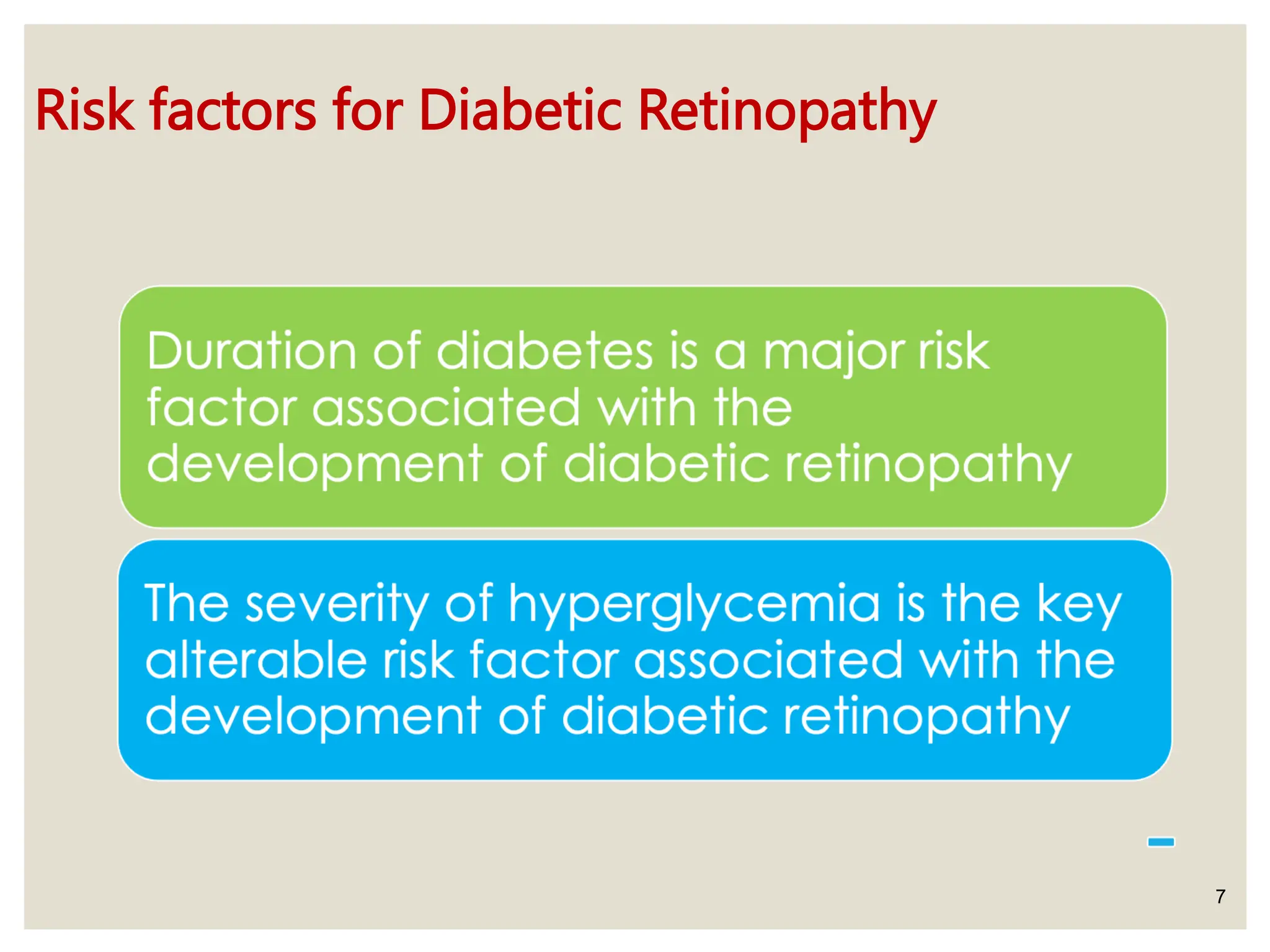 Risk factors for Diabetic Retinopathy

Duration of diabetes is a major risk factor associated with the development of diabetic retinopathy

The severity of hyperglycemia is the key alterable risk factor associated with the development of diabetic retinopathy

7